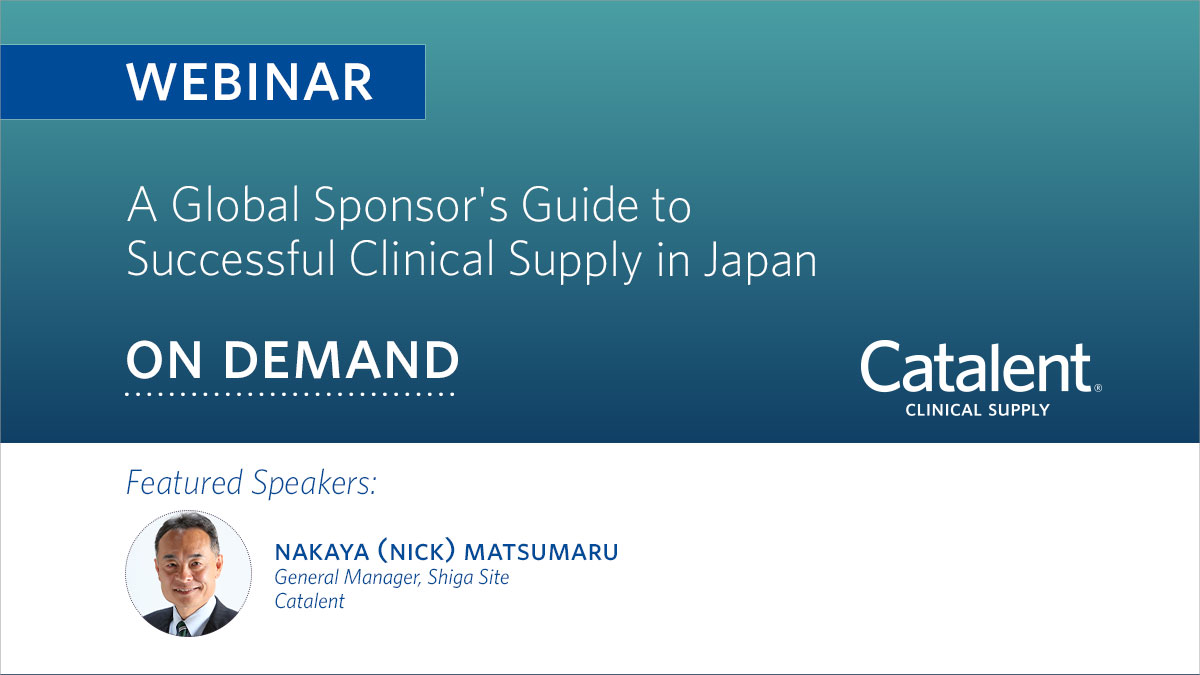 WEBINAR

A Global Sponsor's Guide to Successful Clinical Supply in Japan

ON DEMAND

Catalent®
CLINICAL SUPPLY

Featured Speakers:

NAKAYA (NICK) MATSUMARU
General Manager, Shiga Site
Catalent